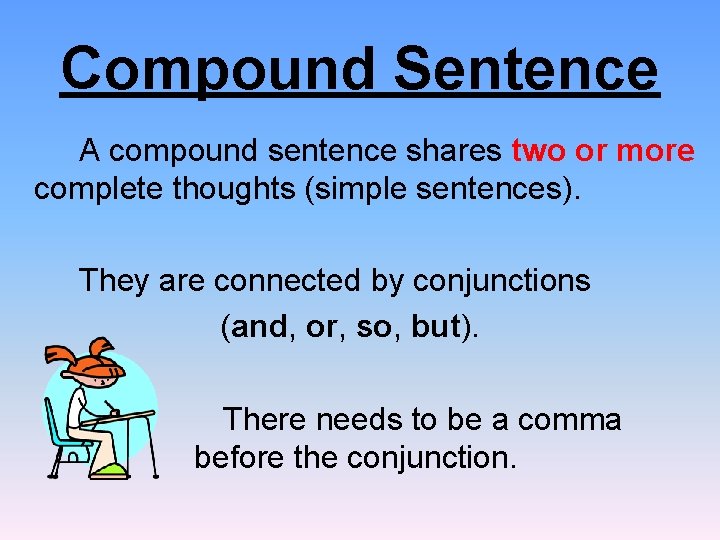 Compound Sentence

A compound sentence shares two or more complete thoughts (simple sentences).

They are connected by conjunctions (and, or, so, but).

There needs to be a comma before the conjunction.